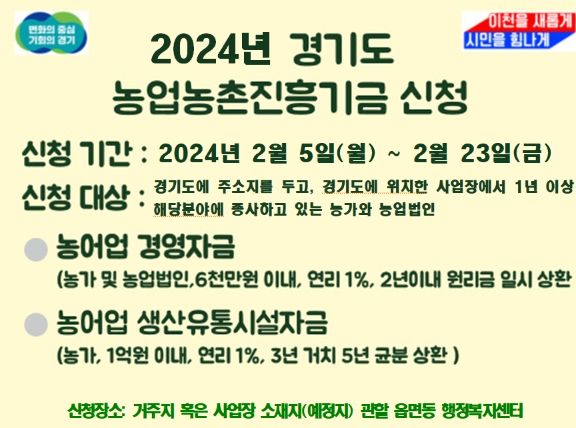 변화의 중심
기회의 경기

이천을 새롭게
시민을 힘나게

2024년 경기도
농업농촌진흥기금 신청

신청 기간 : 2024년 2월 5일(월) ~ 2월 23일(금)

신청 대상 : 경기도에 주소지를 두고, 경기도에 위치한 사업장에서 1년 이상 해당분야에 종사하고 있는 농가와 농업법인

농어업 경영자금
(농가 및 농업법인,6천만원 이내, 연리 1%, 2년이내 원리금 일시 상환

농어업 생산유통시설자금
(농가, 1억원 이내, 연리 1%, 3년 거치 5년 균분 상환 )

신청장소: 거주지 혹은 사업장 소재지(예정지) 관할 읍면동 행정복지센터